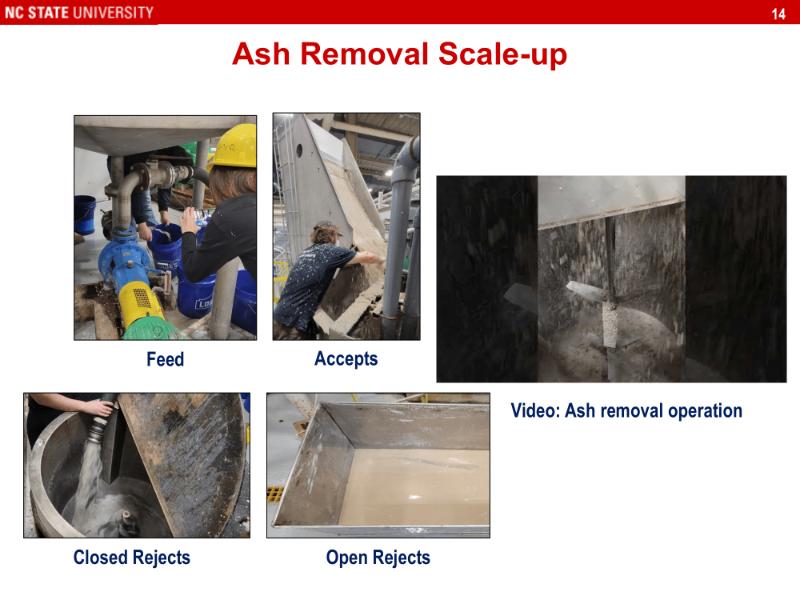 NC STATE UNIVERSITY

14

Ash Removal Scale-up

Feed

Accepts

Video: Ash removal operation

Closed Rejects

Open Rejects